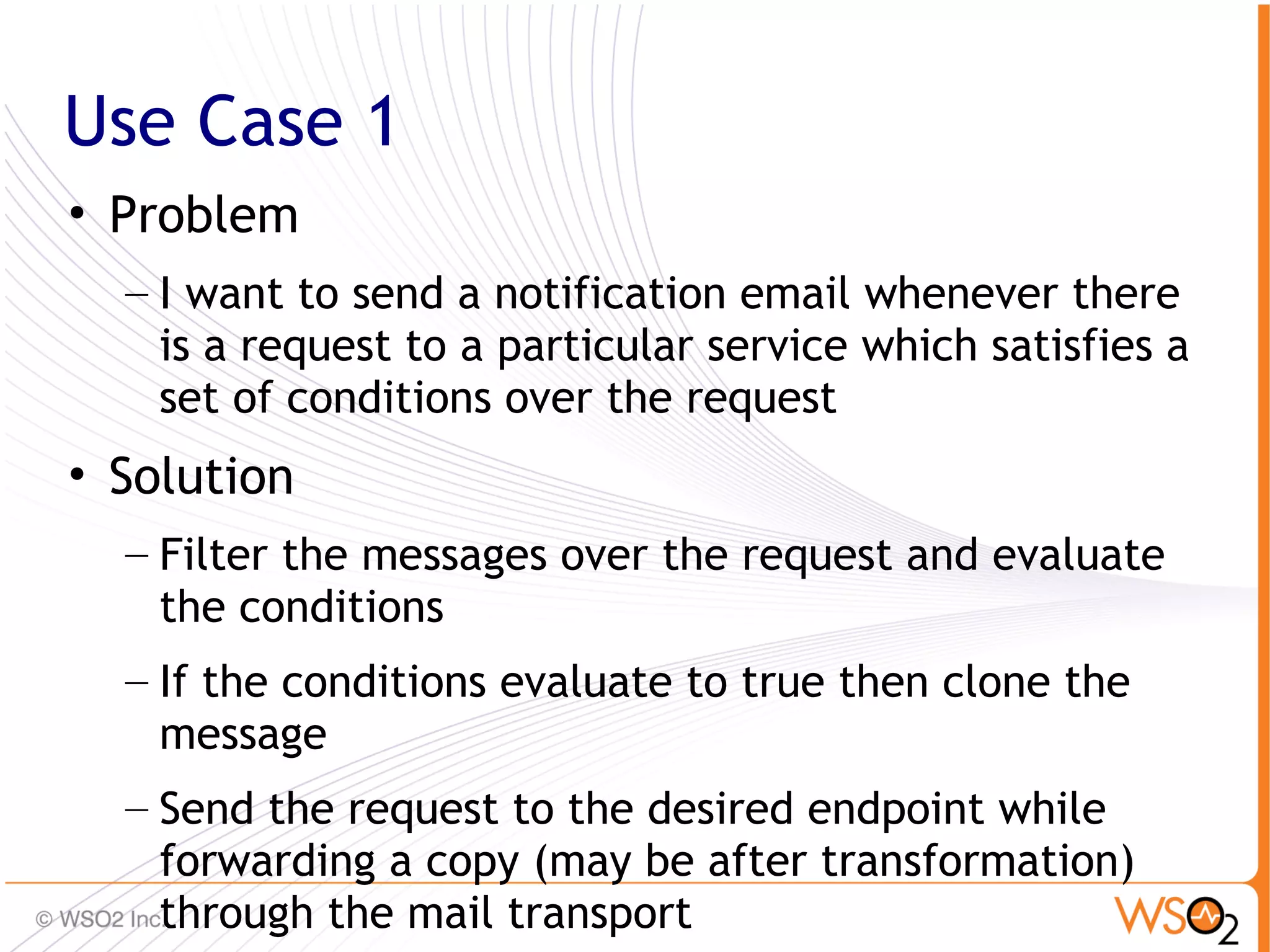 Use Case 1

• Problem

– I want to send a notification email whenever there is a request to a particular service which satisfies a set of conditions over the request

• Solution

– Filter the messages over the request and evaluate the conditions

– If the conditions evaluate to true then clone the message

– Send the request to the desired endpoint while forwarding a copy (may be after transformation) through the mail transport

© WSO2 Inc

WSO2